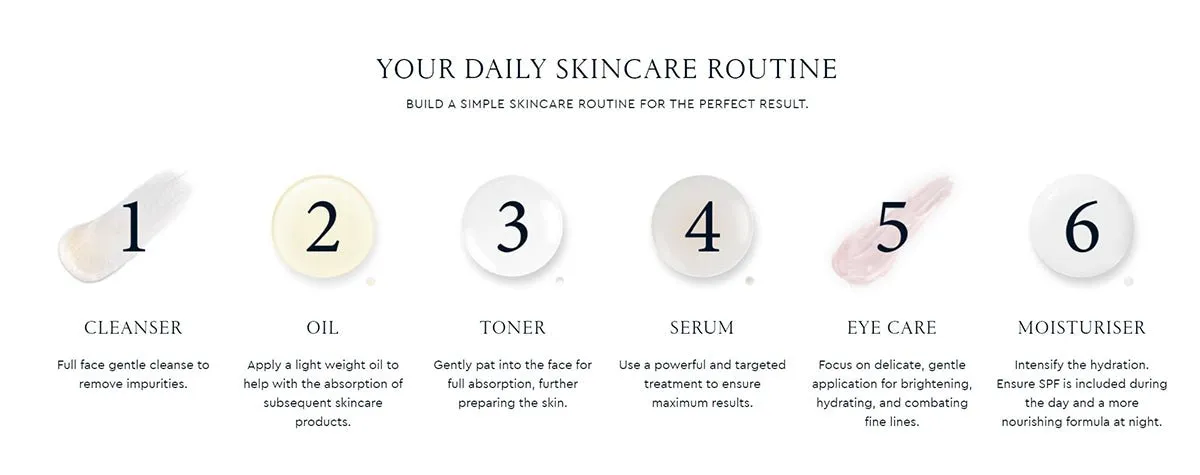 YOUR DAILY SKINCARE ROUTINE

BUILD A SIMPLE SKINCARE ROUTINE FOR THE PERFECT RESULT.

1

CLEANSER

Full face gentle cleanse to remove impurities.

2

OIL

Apply a light weight oil to help with the absorption of subsequent skincare products.

3

TONER

Gently pat into the face for full absorption, further preparing the skin.

4

SERUM

Use a powerful and targeted treatment to ensure maximum results.

5

EYE CARE

Focus on delicate, gentle application for brightening, hydrating, and combating fine lines.

6

MOISTURISER

Intensify the hydration. Ensure SPF is included during the day and a more nourishing formula at night.